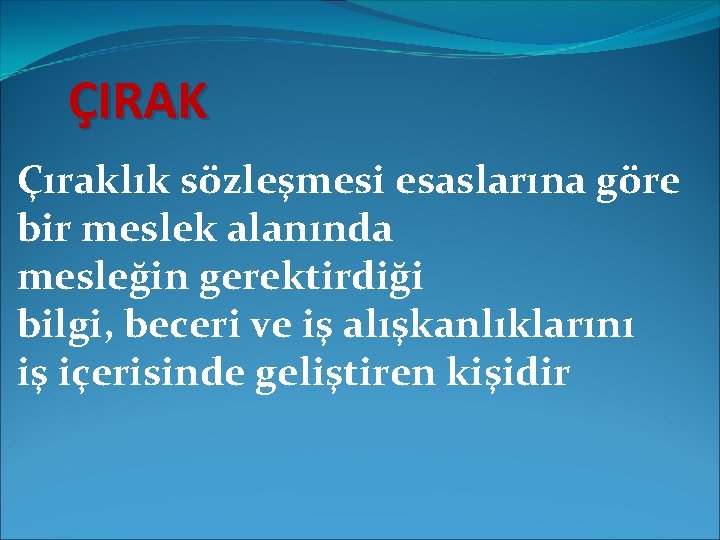 ÇIRAK

Çıraklık sözleşmesi esaslarına göre bir meslek alanında mesleğin gerektirdiği bilgi, beceri ve iş alışkanlıklarını iş içerisinde geliştiren kişidir